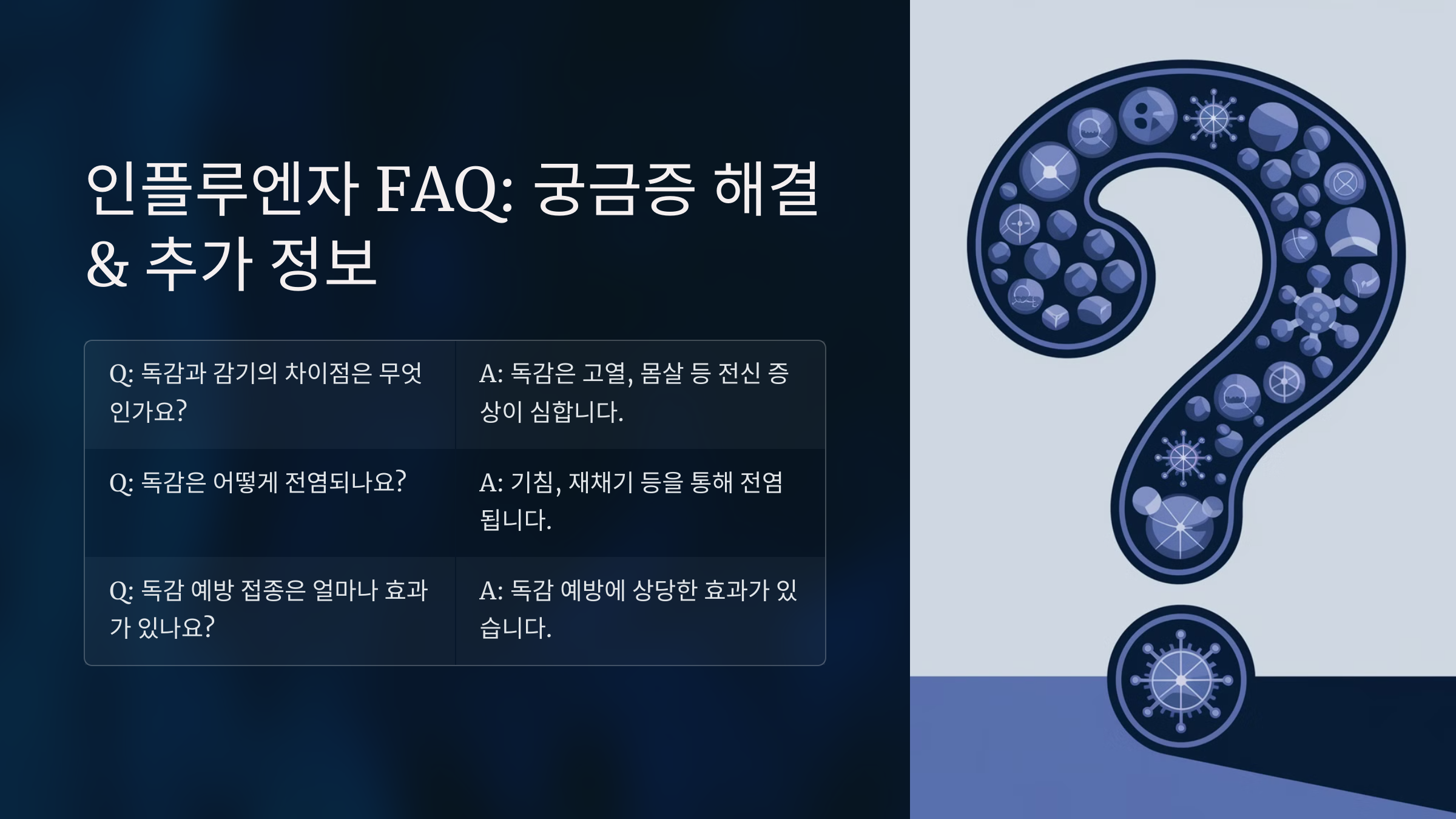 인플루엔자 FAQ: 궁금증 해결 & 추가 정보

| Q: 독감과 감기의 차이점은 무엇인가요? | A: 독감은 고열, 몸살 등 전신 증상이 심합니다. |
|---|---|
| Q: 독감은 어떻게 전염되나요? | A: 기침, 재채기 등을 통해 전염됩니다. |
| Q: 독감 예방 접종은 얼마나 효과가 있나요? | A: 독감 예방에 상당한 효과가 있습니다. |